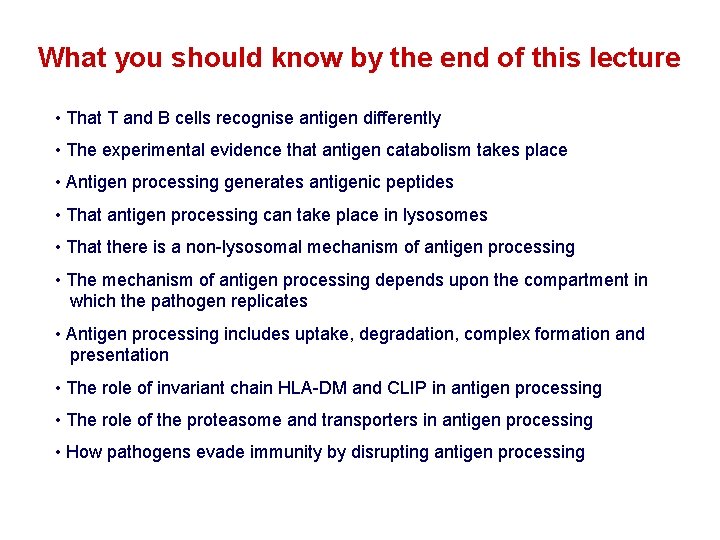 What you should know by the end of this lecture

• That T and B cells recognise antigen differently

• The experimental evidence that antigen catabolism takes place

• Antigen processing generates antigenic peptides

• That antigen processing can take place in lysosomes

• That there is a non-lysosomal mechanism of antigen processing

• The mechanism of antigen processing depends upon the compartment in which the pathogen replicates

• Antigen processing includes uptake, degradation, complex formation and presentation

• The role of invariant chain HLA-DM and CLIP in antigen processing

• The role of the proteasome and transporters in antigen processing

• How pathogens evade immunity by disrupting antigen processing